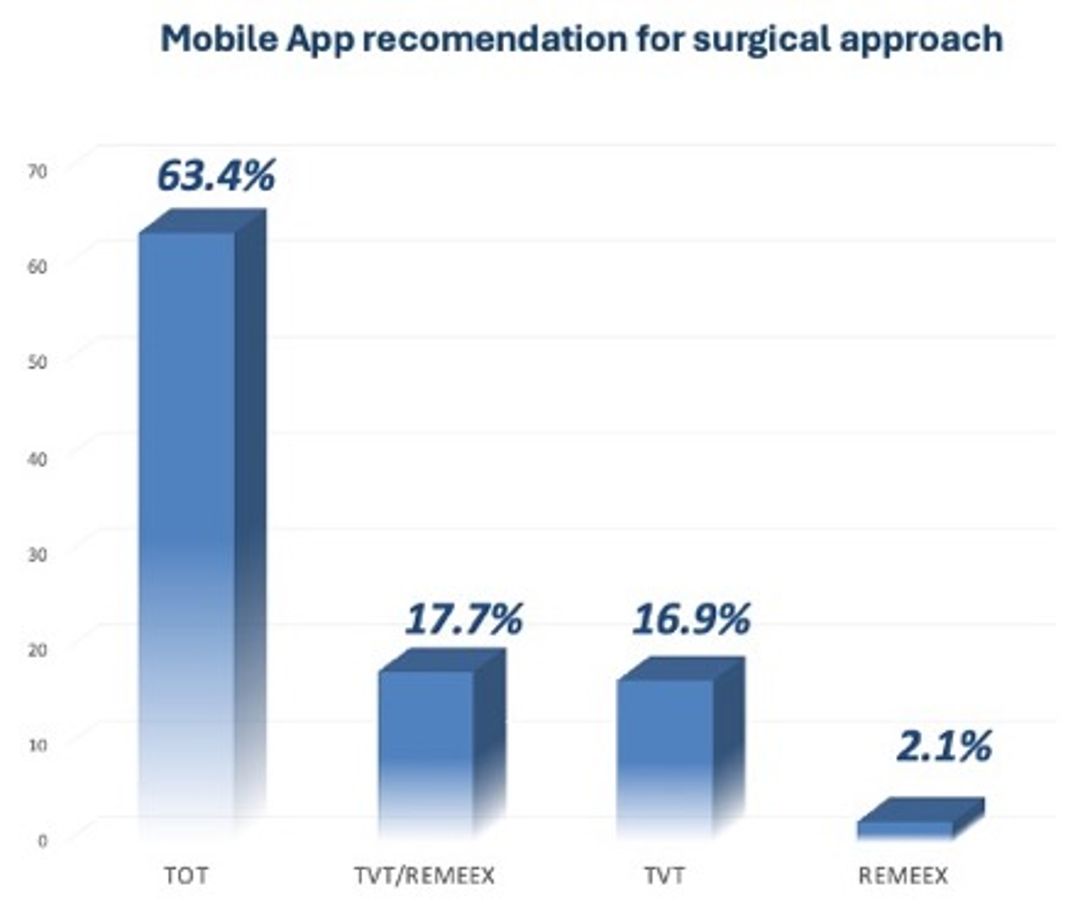 Mobile App recomendation for surgical approach

70
60
50
40
30
20
10
0

63.4%
17.7%
16.9%
2.1%

TOT
TVT/REMEEX
TVT
REMEEX